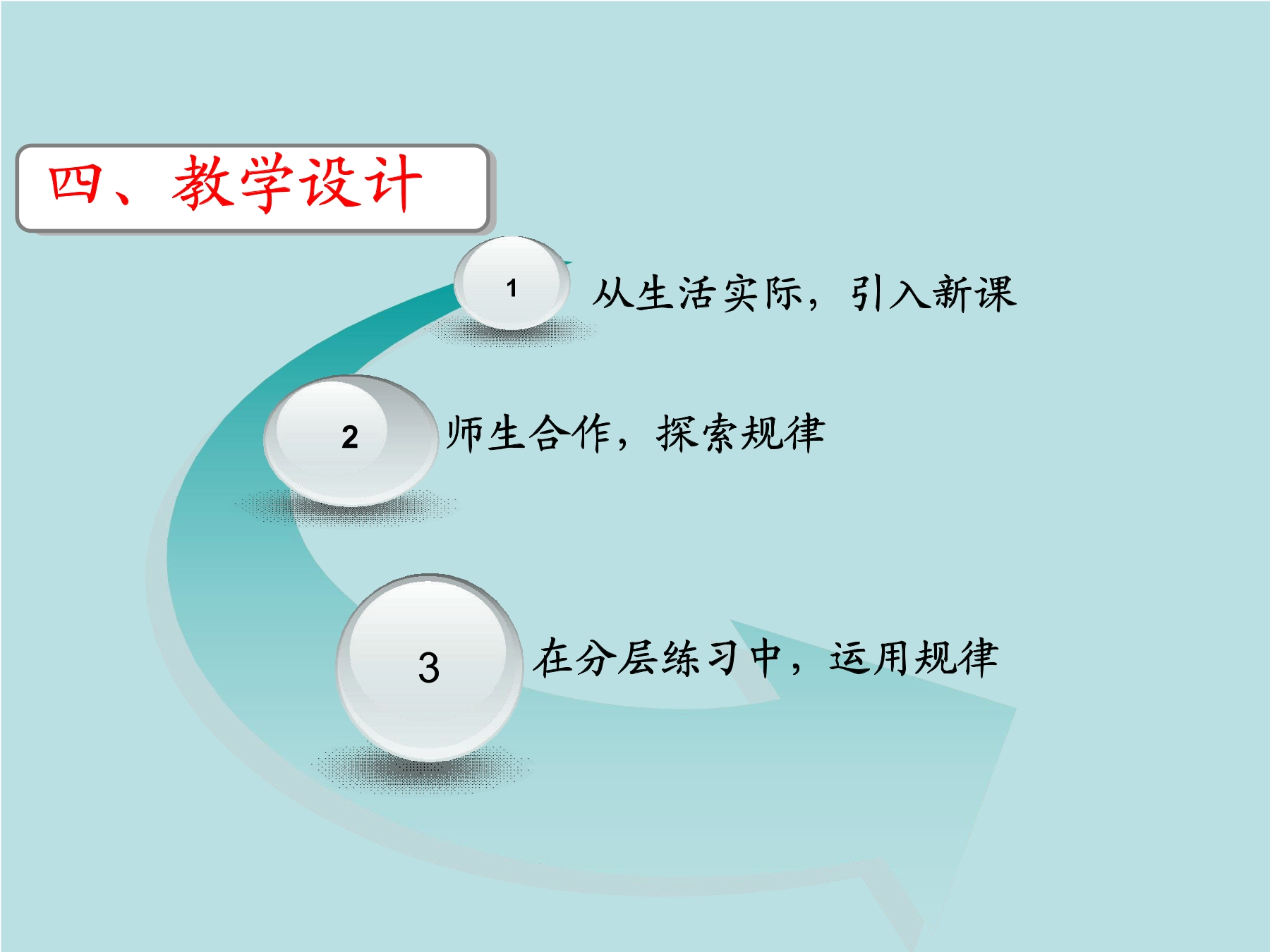 四、教学设计

1 从生活实际，引入新课

2 师生合作，探索规律

3 在分层练习中，运用规律